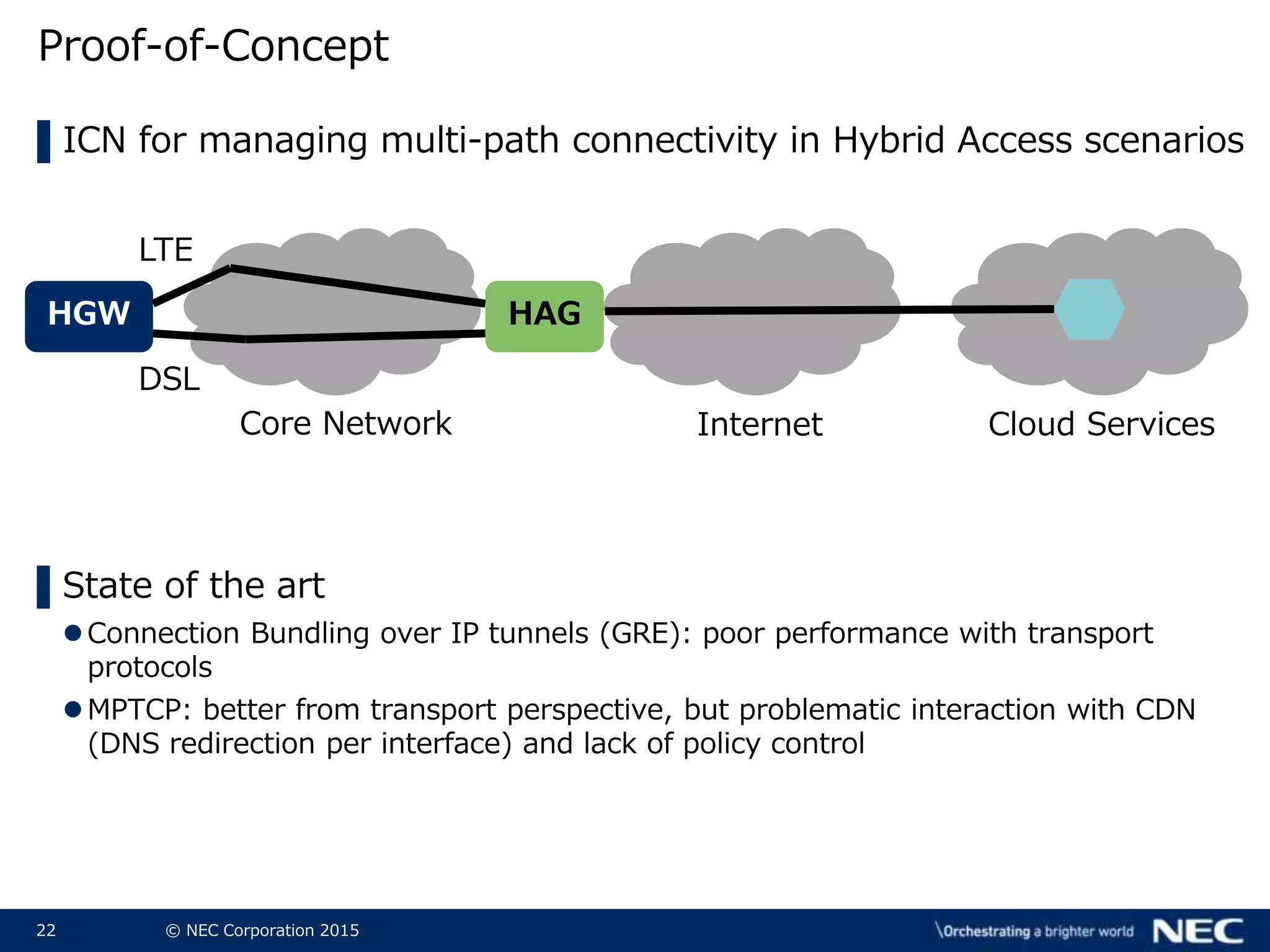 Proof-of-Concept

ICN for managing multi-path connectivity in Hybrid Access scenarios

LTE

HGW

HAG

DSL

Core Network

Internet

Cloud Services

State of the art

● Connection Bundling over IP tunnels (GRE): poor performance with transport protocols

● MPTCP: better from transport perspective, but problematic interaction with CDN (DNS redirection per interface) and lack of policy control

22 © NEC Corporation 2015 \Orchestrating a brighter world NEC